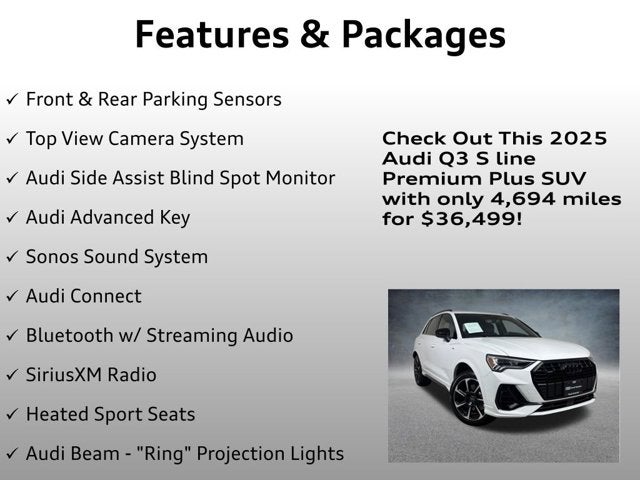 Features & Packages

✓ Front & Rear Parking Sensors

✓ Top View Camera System

✓ Audi Side Assist Blind Spot Monitor

✓ Audi Advanced Key

✓ Sonos Sound System

✓ Audi Connect

✓ Bluetooth w/ Streaming Audio

✓ SiriusXM Radio

✓ Heated Sport Seats

✓ Audi Beam - "Ring" Projection Lights

Check Out This 2025 Audi Q3 S line Premium Plus SUV with only 4,694 miles for $36,499!